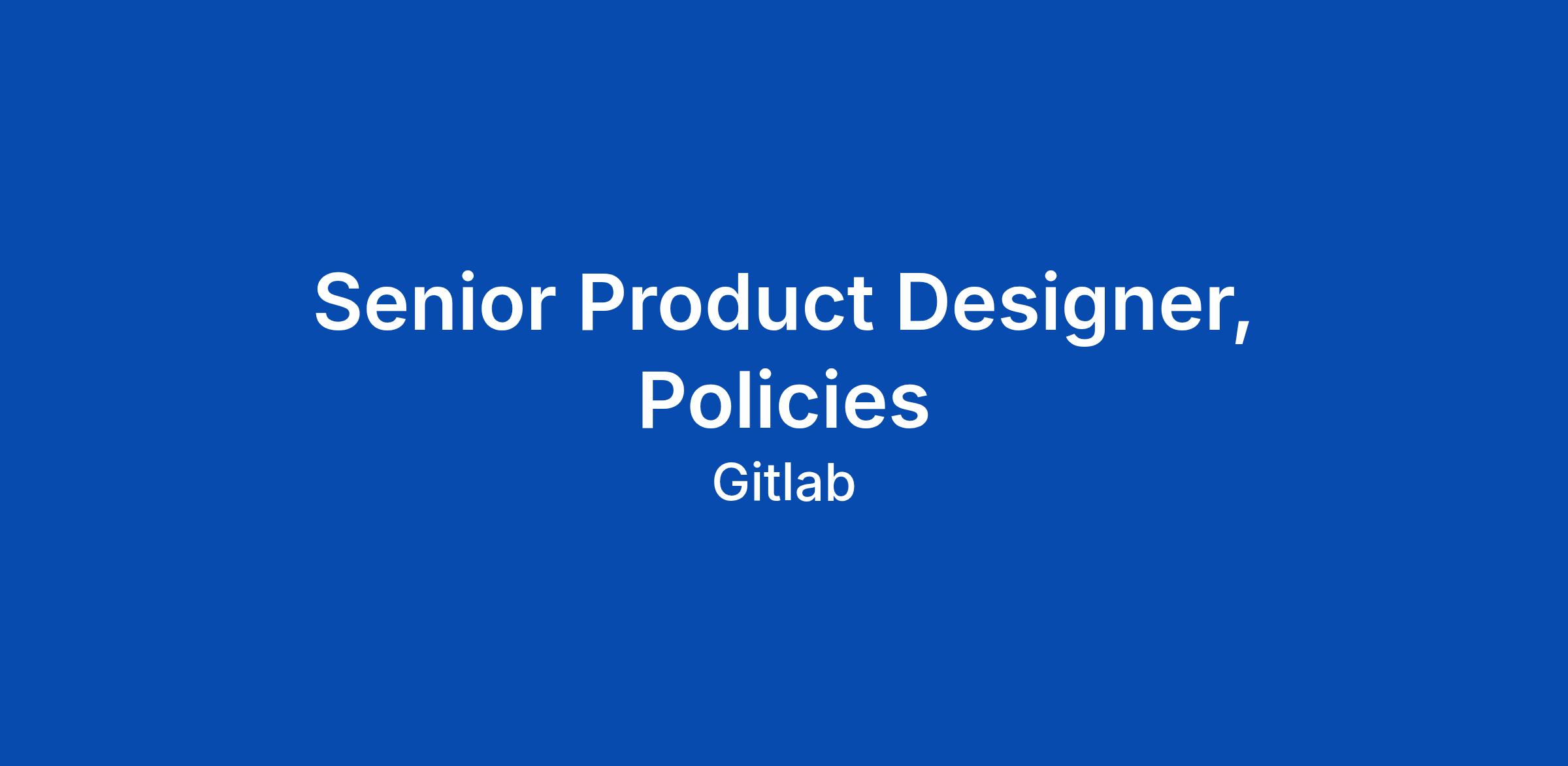 Senior Product Designer, Policies

Gitlab